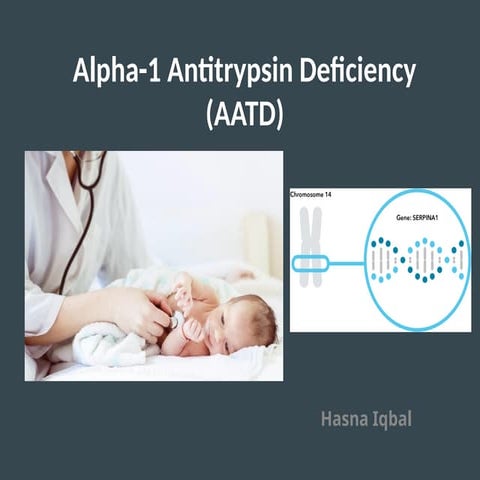 Alpha-1 Antitrypsin Deficiency (AATD)

Chromosome 14

Gene: SERPINA1

Hasna Iqbal